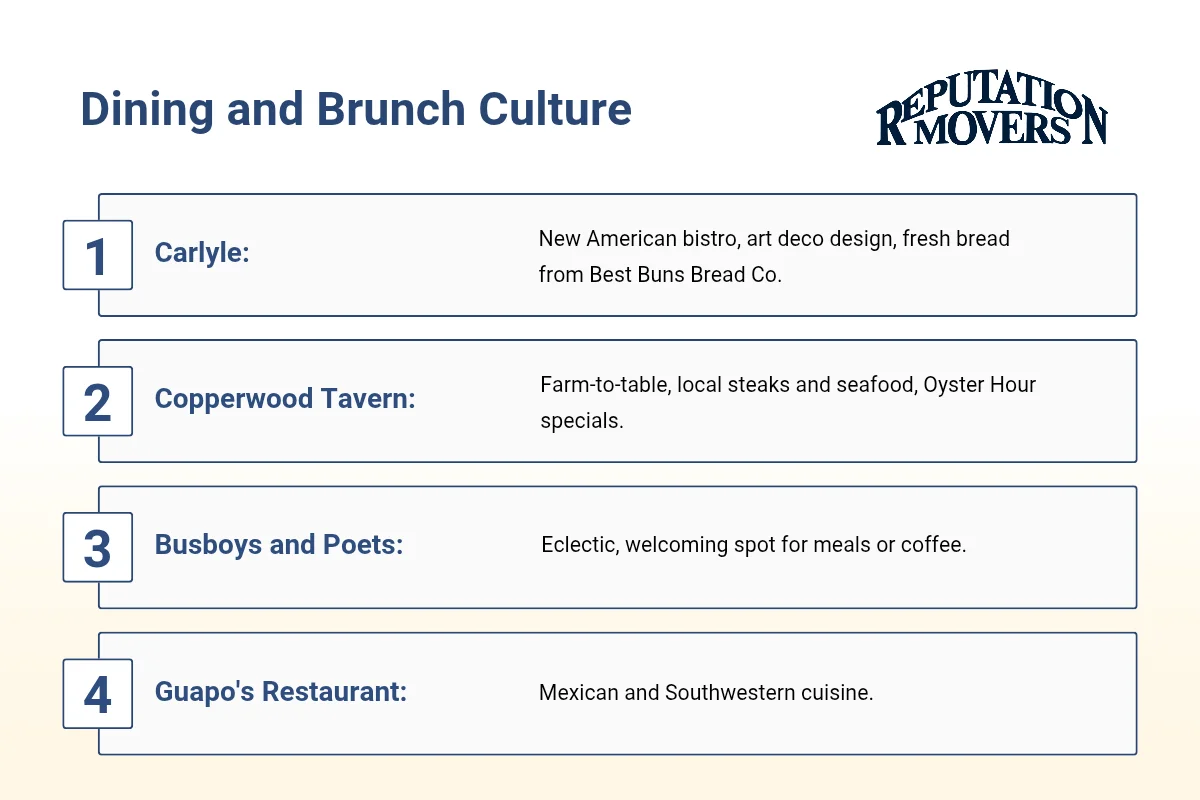 Dining and Brunch Culture

REPUTATION MOVERS

1 Carlyle: New American bistro, art deco design, fresh bread from Best Buns Bread Co.

2 Copperwood Tavern: Farm-to-table, local steaks and seafood, Oyster Hour specials.

3 Busboys and Poets: Eclectic, welcoming spot for meals or coffee.

4 Guapo's Restaurant: Mexican and Southwestern cuisine.